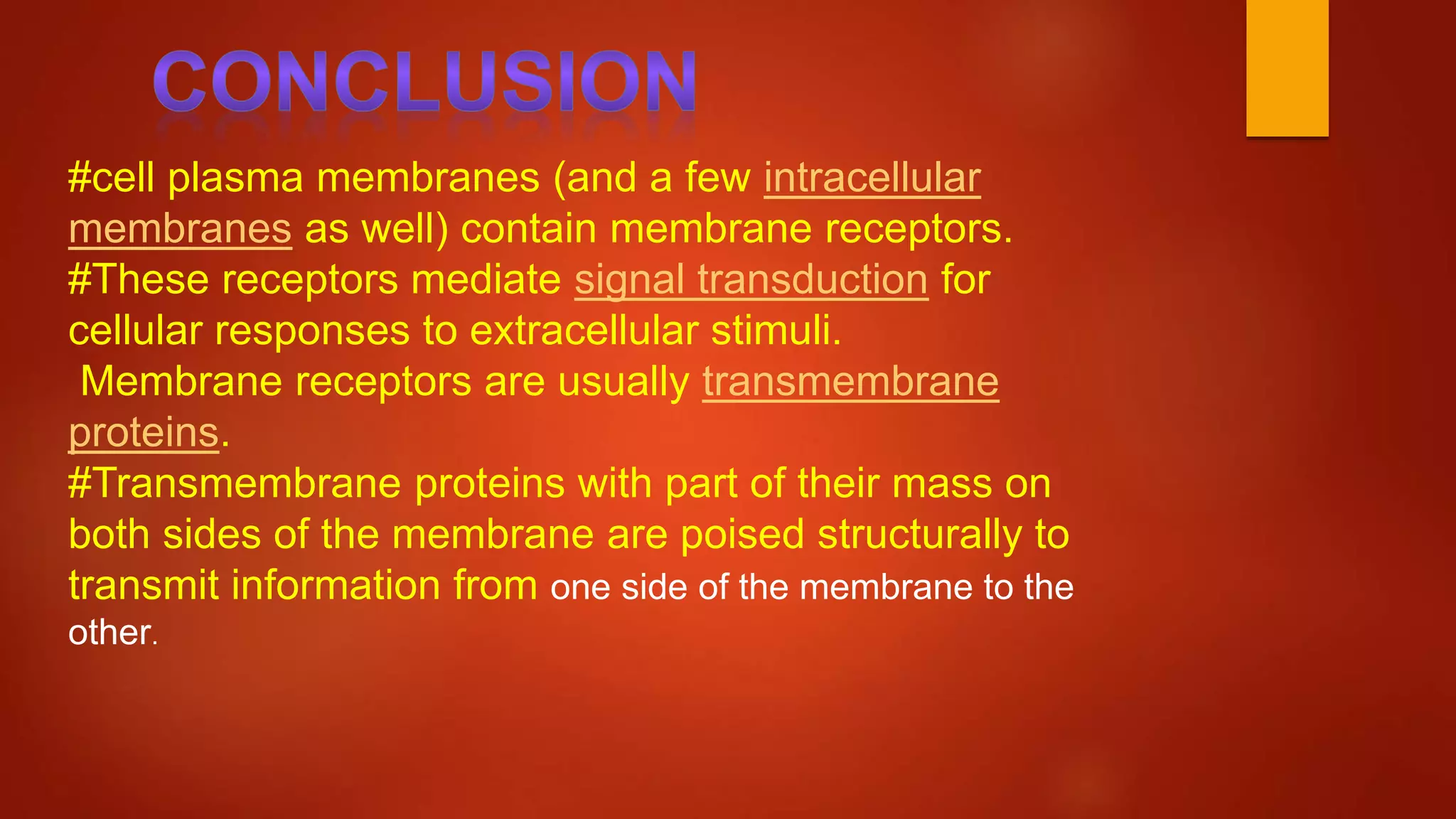 CONCLUSION

#cell plasma membranes (and a few intracellular membranes as well) contain membrane receptors.
#These receptors mediate signal transduction for cellular responses to extracellular stimuli.
Membrane receptors are usually transmembrane proteins.
#Transmembrane proteins with part of their mass on both sides of the membrane are poised structurally to transmit information from one side of the membrane to the other.